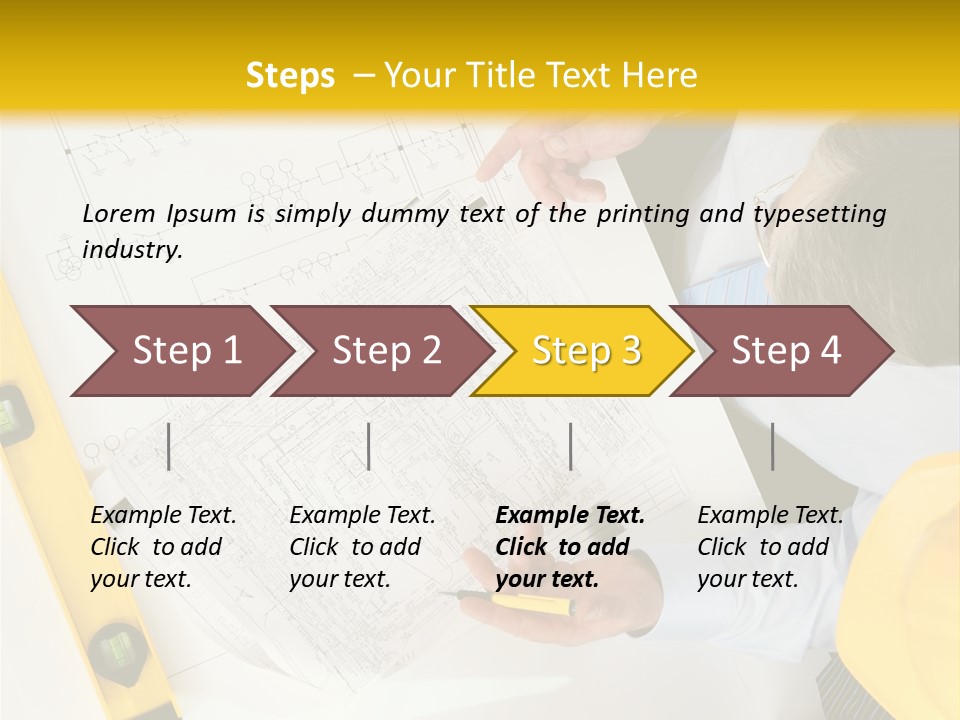 Steps – Your Title Text Here

Lorem Ipsum is simply dummy text of the printing and typesetting industry.

Step 1

Step 2

Step 3

Step 4

Example Text. Click to add your text.

Example Text. Click to add your text.

Example Text. Click to add your text.

Example Text. Click to add your text.